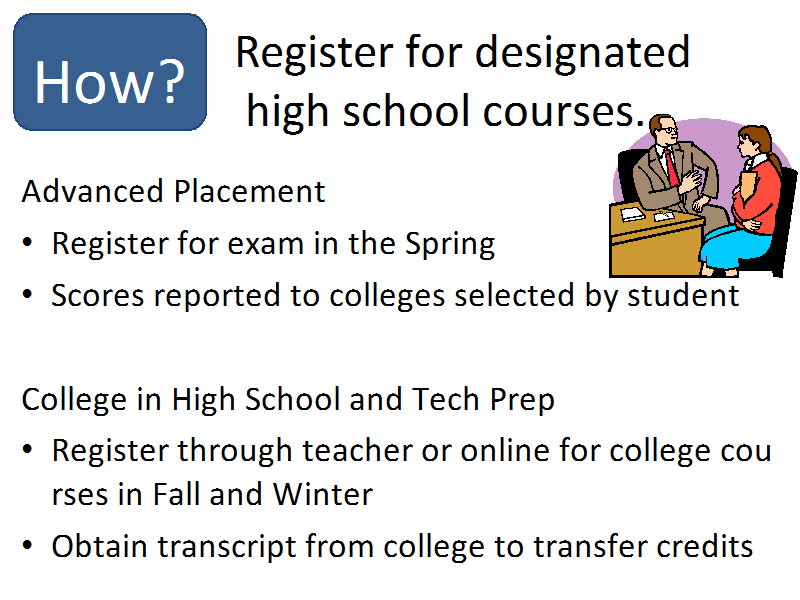 How?

Register for designated high school courses.

Advanced Placement

• Register for exam in the Spring
• Scores reported to colleges selected by student

College in High School and Tech Prep

• Register through teacher or online for college cou rses in Fall and Winter
• Obtain transcript from college to transfer credits